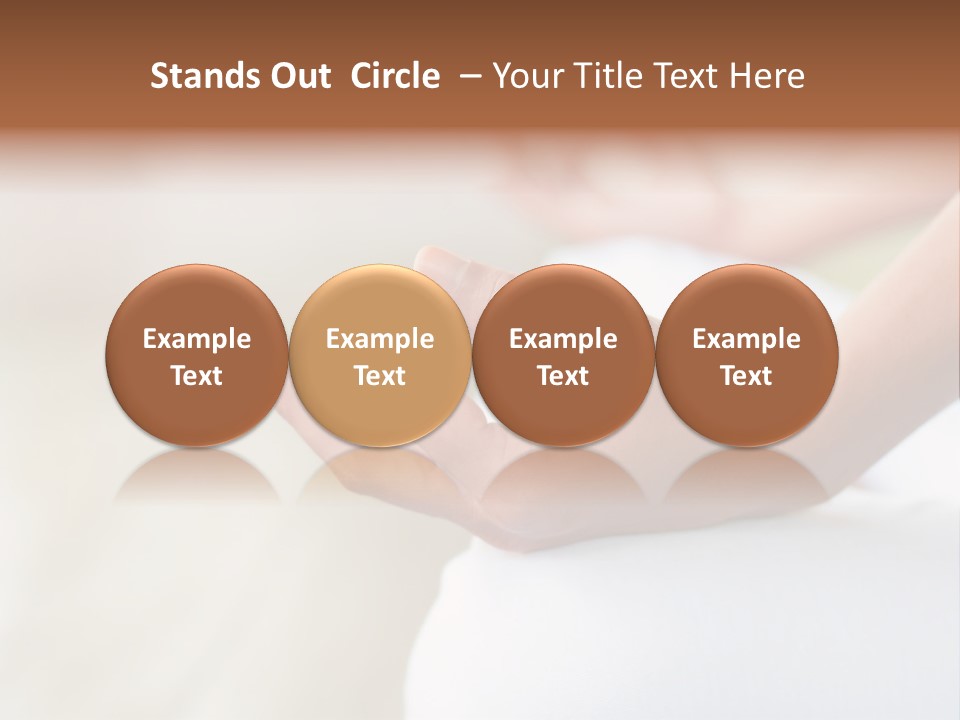 Stands Out Circle – Your Title Text Here

Example Text

Example Text

Example Text

Example Text